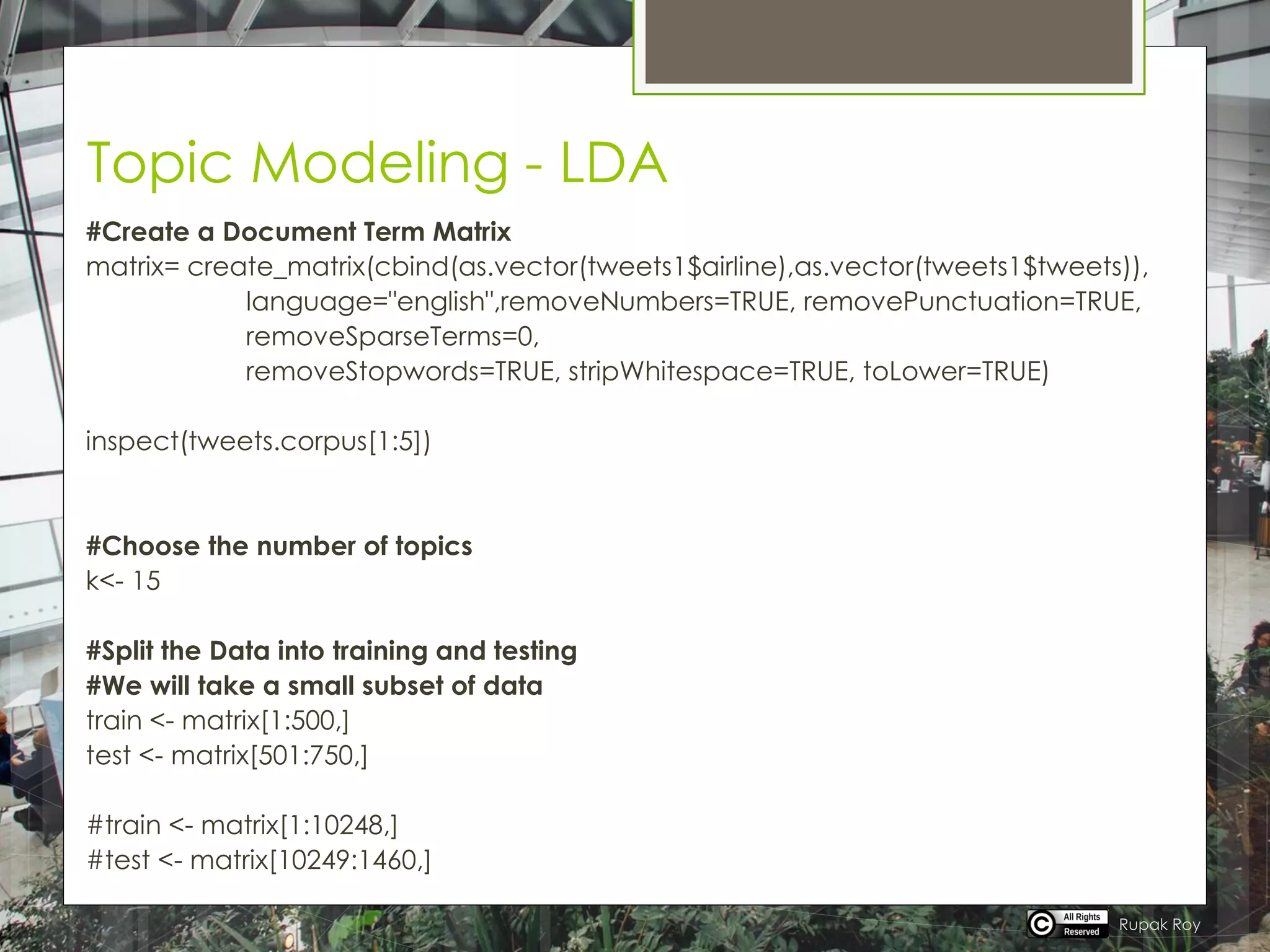 Topic Modeling - LDA

#Create a Document Term Matrix
matrix= create_matrix(cbind(as.vector(tweets1$airline),as.vector(tweets1$tweets)), language="english",removeNumbers=TRUE, removePunctuation=TRUE, removeSparseTerms=0, removeStopwords=TRUE, stripWhitespace=TRUE, toLower=TRUE)

inspect(tweets.corpus[1:5])

#Choose the number of topics
k<- 15

#Split the Data into training and testing
#We will take a small subset of data
train <- matrix[1:500,]
test <- matrix[501:750,]

#train <- matrix[1:10248,]
#test <- matrix[10249:1460,]

All Rights Reserved Rupak Roy